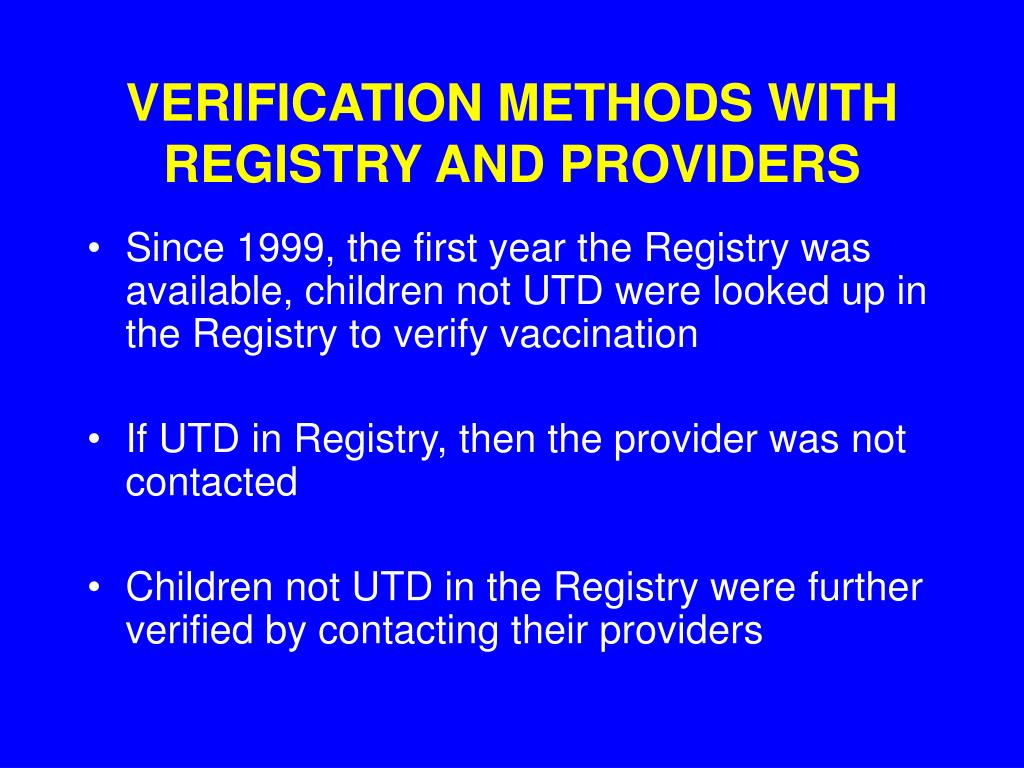 VERIFICATION METHODS WITH REGISTRY AND PROVIDERS

• Since 1999, the first year the Registry was available, children not UTD were looked up in the Registry to verify vaccination

• If UTD in Registry, then the provider was not contacted

• Children not UTD in the Registry were further verified by contacting their providers